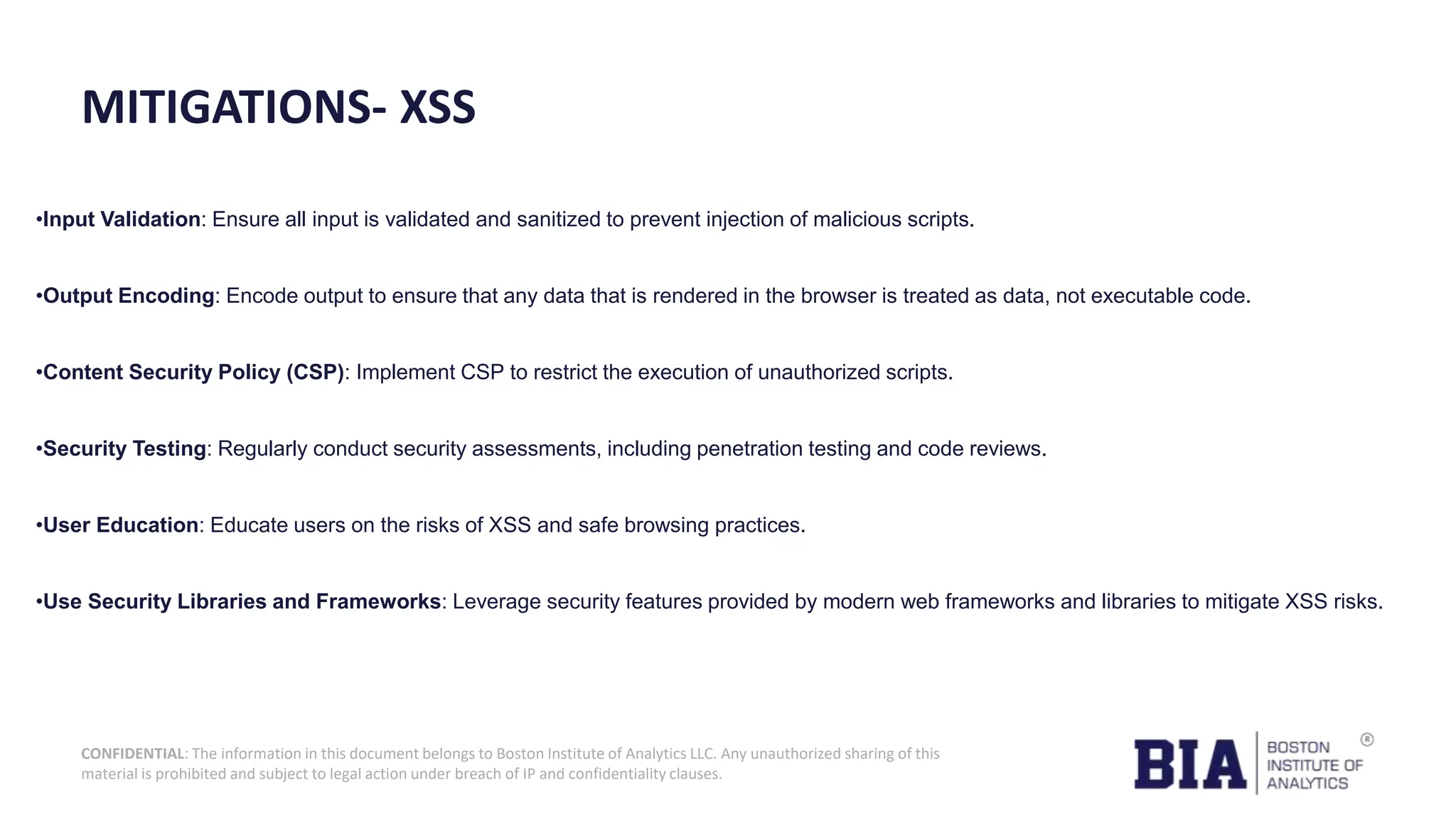 MITIGATIONS- XSS

•Input Validation: Ensure all input is validated and sanitized to prevent injection of malicious scripts.

•Output Encoding: Encode output to ensure that any data that is rendered in the browser is treated as data, not executable code.

•Content Security Policy (CSP): Implement CSP to restrict the execution of unauthorized scripts.

•Security Testing: Regularly conduct security assessments, including penetration testing and code reviews.

•User Education: Educate users on the risks of XSS and safe browsing practices.

•Use Security Libraries and Frameworks: Leverage security features provided by modern web frameworks and libraries to mitigate XSS risks.

CONFIDENTIAL: The information in this document belongs to Boston Institute of Analytics LLC. Any unauthorized sharing of this material is prohibited and subject to legal action under breach of IP and confidentiality clauses.

BIA BOSTON INSTITUTE OF ANALYTICS ®